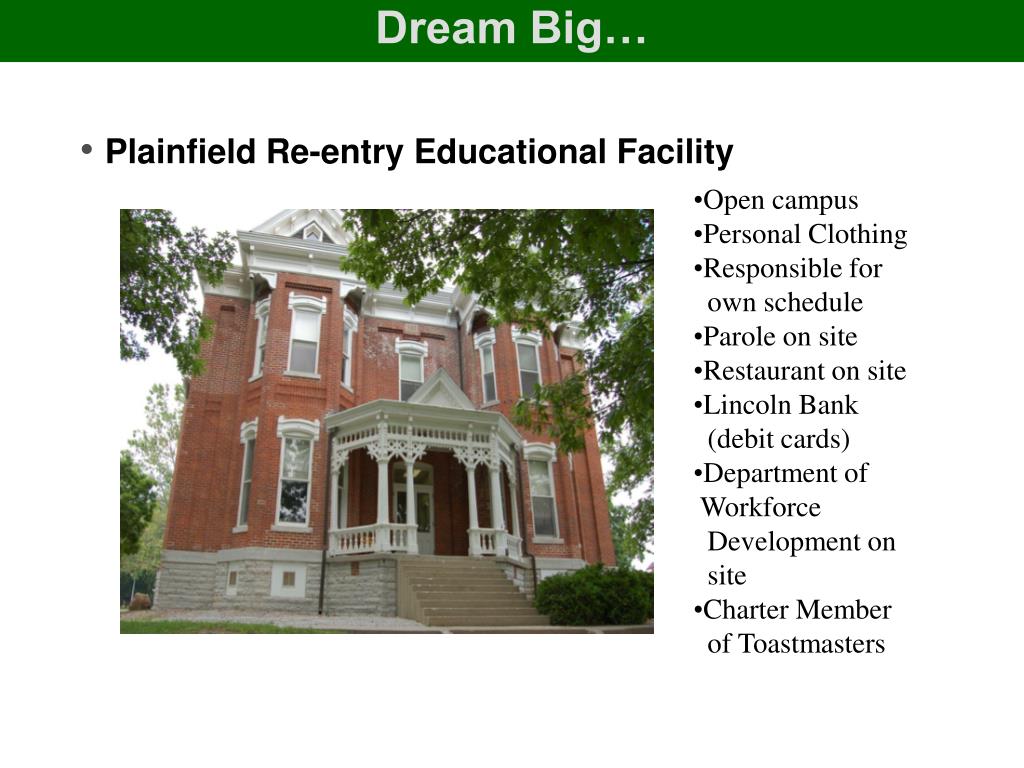 Dream Big…

• Plainfield Re-entry Educational Facility

•Open campus
•Personal Clothing
•Responsible for own schedule
•Parole on site
•Restaurant on site
•Lincoln Bank (debit cards)
•Department of Workforce Development on site
•Charter Member of Toastmasters